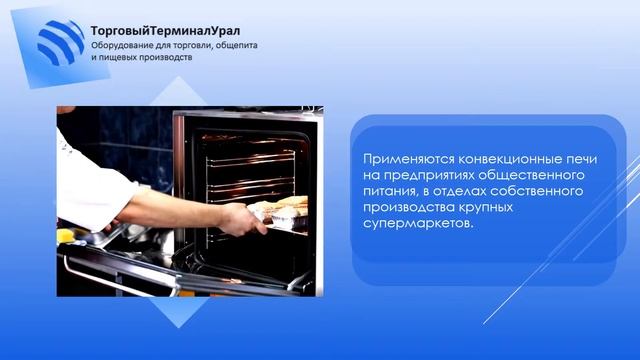 ТорговыйТерминалУрал
Оборудование для торговли, общепита и пищевых производств

Применяются конвекционные печи на предприятиях общественного питания, в отделах собственного производства крупных супермаркетов.